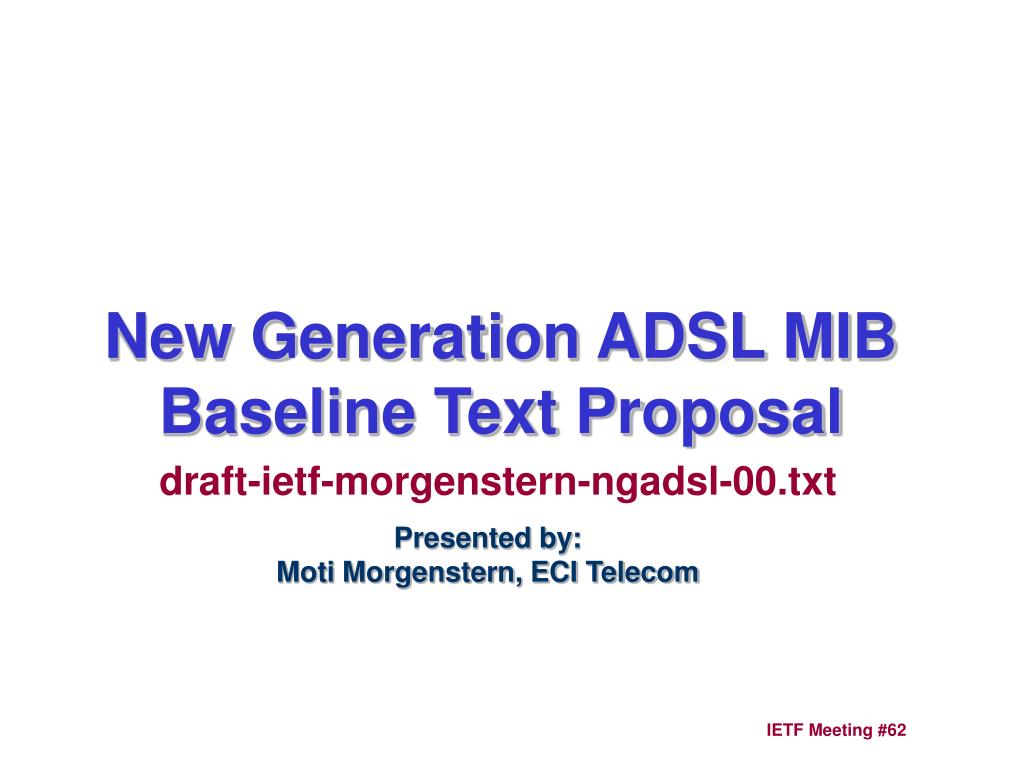 New Generation ADSL MIB Baseline Text Proposal

draft-ietf-morgenstern-ngadsl-00.txt

Presented by:
Moti Morgenstern, ECI Telecom

IETF Meeting #62